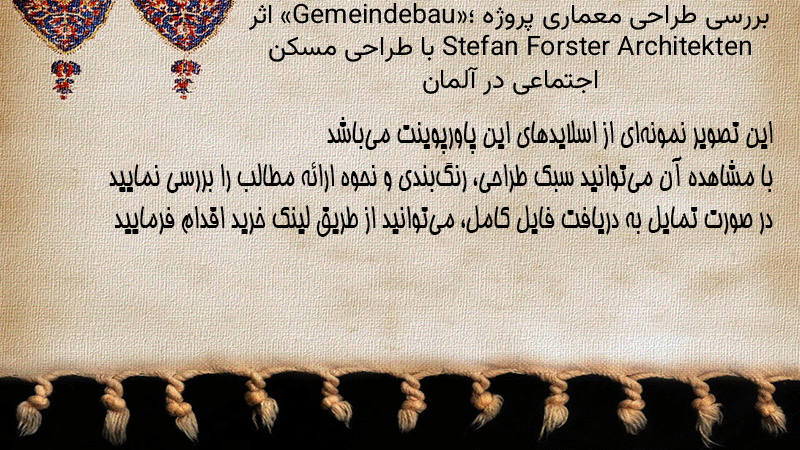 بررسی طراحی معماری پروژه ؛«Gemeindebau» اثر Stefan Forster Architekten با طراحی مسکن اجتماعی در آلمان

این تصویر نمونه‌ای از اسلایدهای این پاورپوینت می‌باشد
با مشاهده آن می‌توانید سبک طراحی، رنگ‌بندی و نحوه ارائه مطالب را بررسی نمایید
در صورت تمایل به دریافت فایل کامل، می‌توانید از طریق لینک خرید اقدام فرمایید